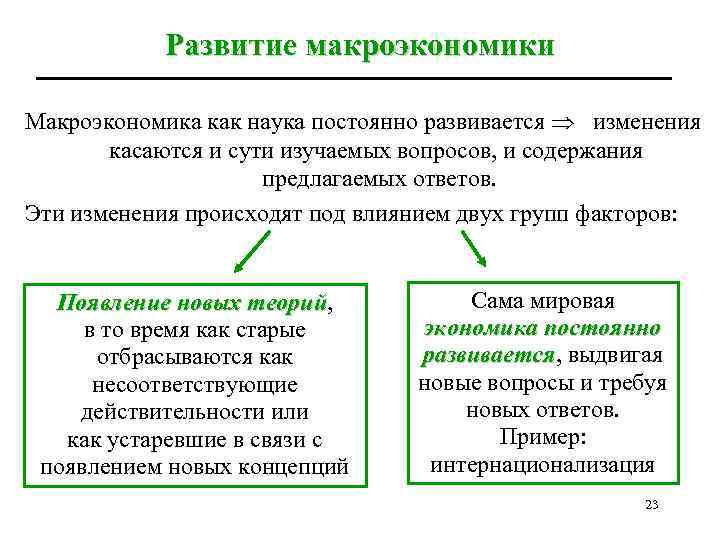 Развитие макроэкономики

Макроэкономика как наука постоянно развивается $\Rightarrow$ изменения касаются и сути изучаемых вопросов, и содержания предлагаемых ответов.

Эти изменения происходят под влиянием двух групп факторов:

Появление новых теорий, в то время как старые отбрасываются как несоответствующие действительности или как устаревшие в связи с появлением новых концепций

Сама мировая экономика постоянно развивается, выдвигая новые вопросы и требуя новых ответов. Пример: интернационализация

23